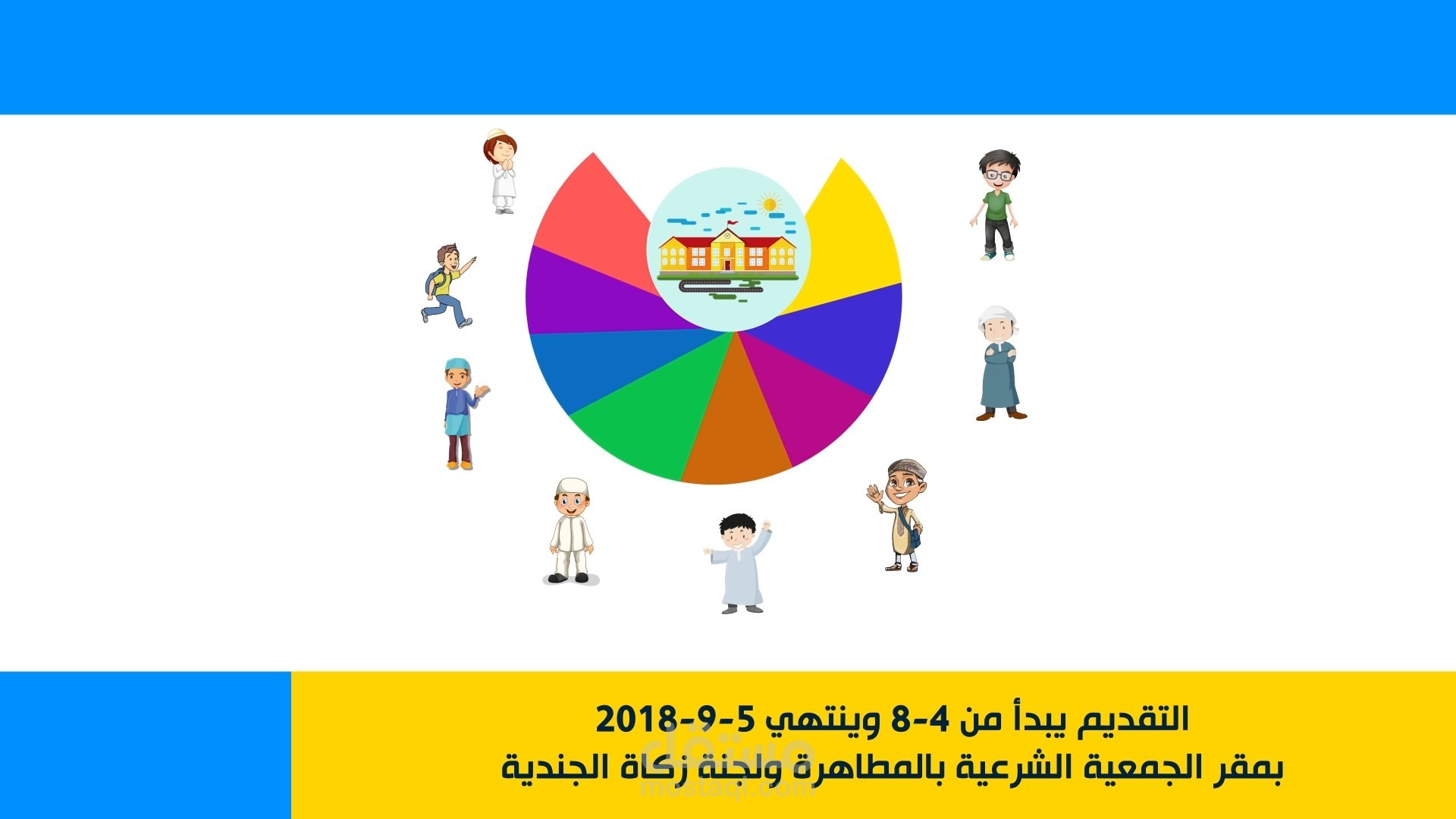 التقديم يبدأ من 4-8 وينتهي 5-9-2018
بمقر الجمعية الشرعية بالمطاهرة ولجنة زكاة الجندية

مستقل
mostaql.com